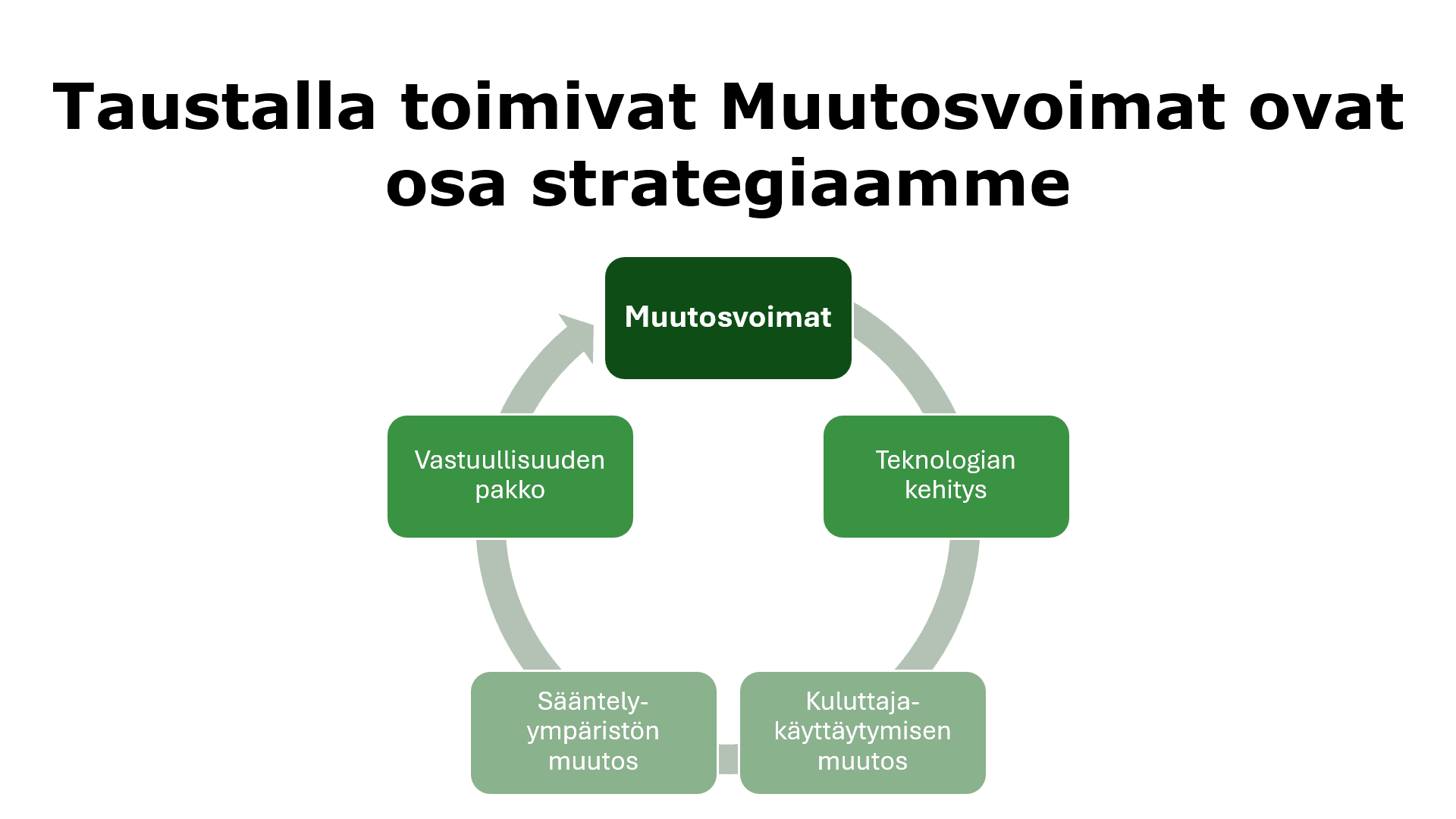 Taustalla toimivat Muutosvoimat ovat osa strategiaamme

Muutosvoimat

Teknologian kehitys

Kuluttaja-käyttäytymisen muutos

Sääntely-ympäristön muutos

Vastuullisuuden pakko